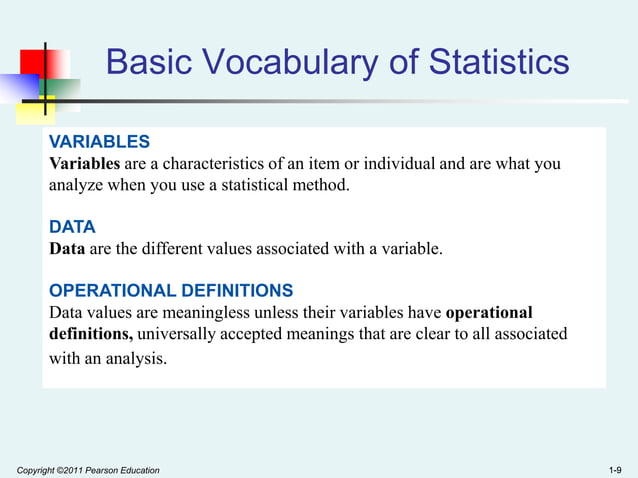 Basic Vocabulary of Statistics

VARIABLES
Variables are a characteristics of an item or individual and are what you analyze when you use a statistical method.

DATA
Data are the different values associated with a variable.

OPERATIONAL DEFINITIONS
Data values are meaningless unless their variables have operational definitions, universally accepted meanings that are clear to all associated with an analysis.

Copyright ©2011 Pearson Education

1-9